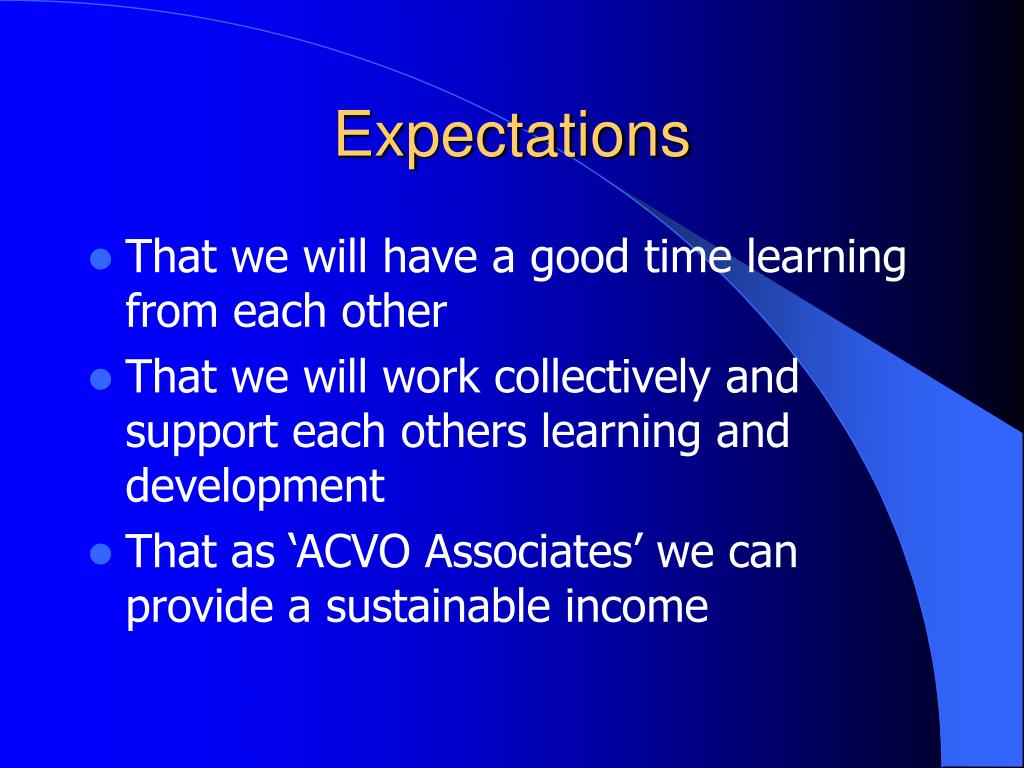 Expectations

- That we will have a good time learning from each other
- That we will work collectively and support each others learning and development
- That as ‘ACVO Associates’ we can provide a sustainable income